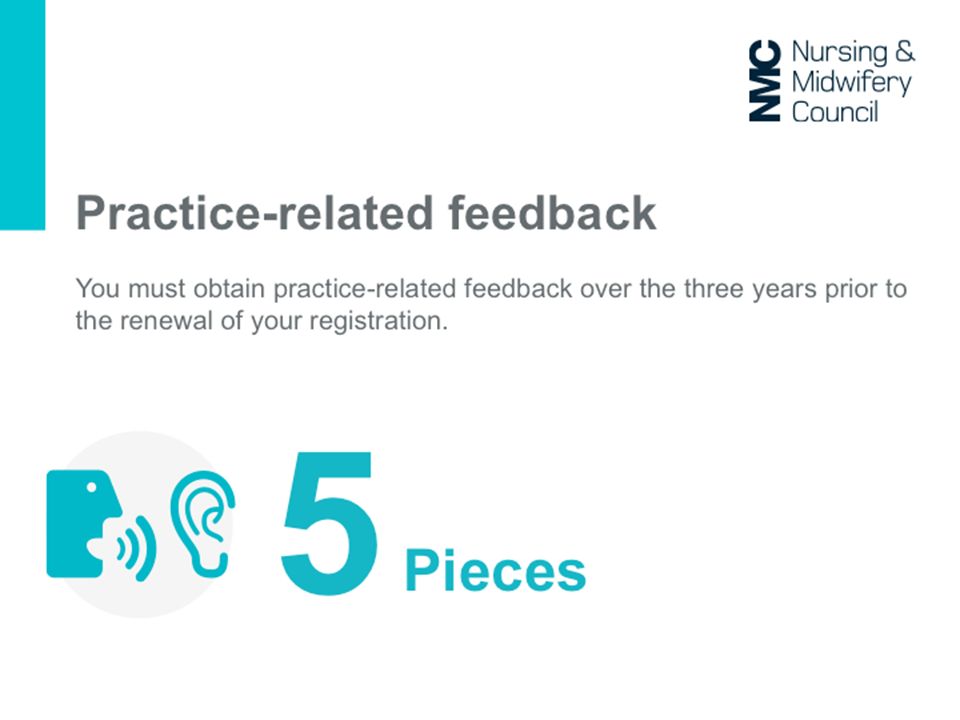 NMC Nursing & Midwifery Council

Practice-related feedback

You must obtain practice-related feedback over the three years prior to the renewal of your registration.

5 Pieces